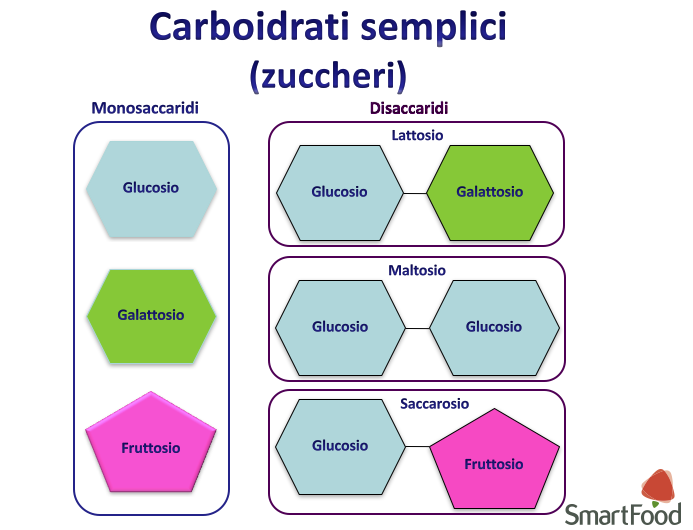 Carboidrati semplici
(zuccheri)

Monosaccaridi

Glucosio

Galattosio

Fruttosio

Disaccaridi

Lattosio

Glucosio

Galattosio

Maltosio

Glucosio

Glucosio

Saccarosio

Glucosio

Fruttosio

SmartFood